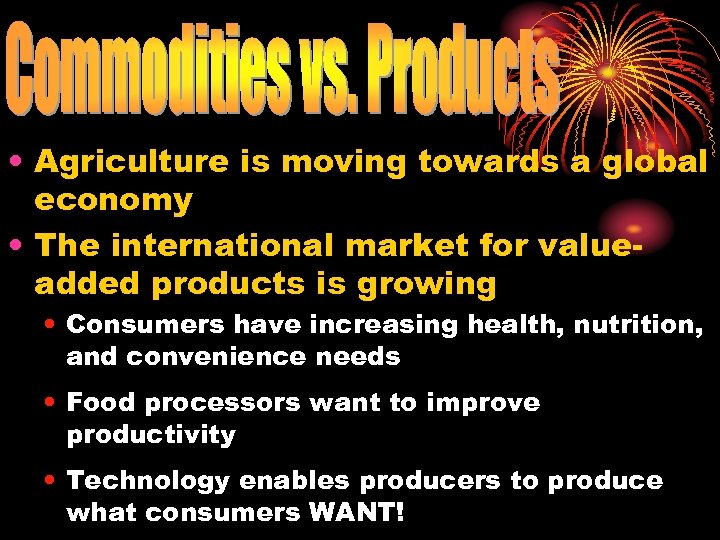 Commodities vs. Products

• Agriculture is moving towards a global economy

• The international market for value-added products is growing

• Consumers have increasing health, nutrition, and convenience needs

• Food processors want to improve productivity

• Technology enables producers to produce what consumers WANT!